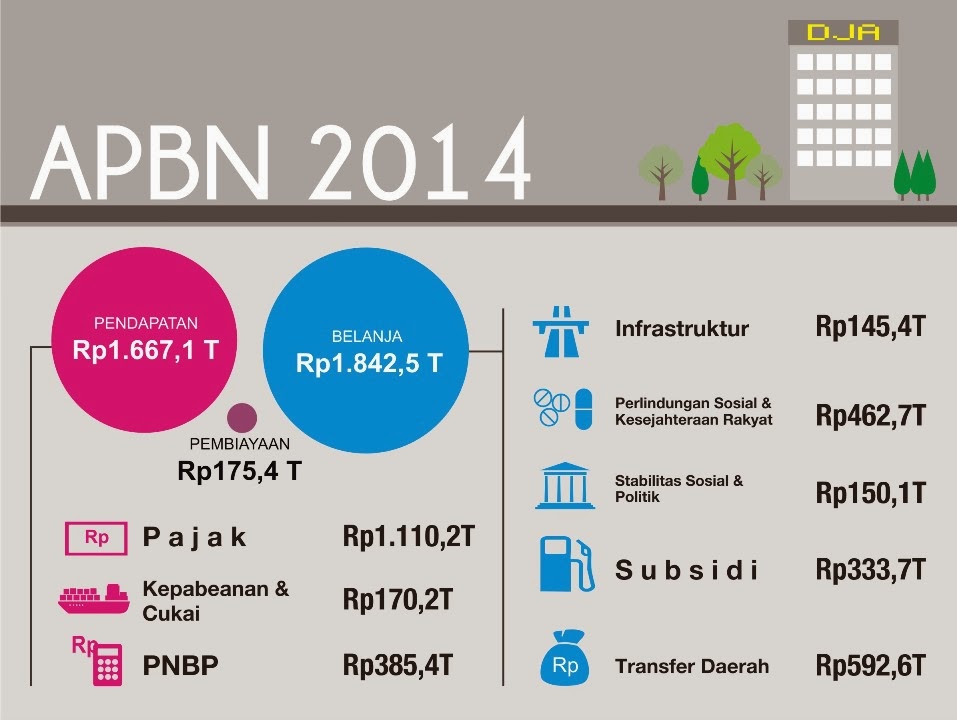 DJA

APBN 2014

PENDAPATAN
Rp1.667,1 T

BELANJA
Rp1.842,5 T

PEMBIAYAAN
Rp175,4 T

Rp Pajak Rp1.110,2T

Kepabeanan & Cukai Rp170,2T

Rp PNBP Rp385,4T

Infrastruktur Rp145,4T

Perlindungan Sosial & Kesejahteraan Rakyat Rp462,7T

Stabilitas Sosial & Politik Rp150,1T

Subsidi Rp333,7T

Rp Transfer Daerah Rp592,6T